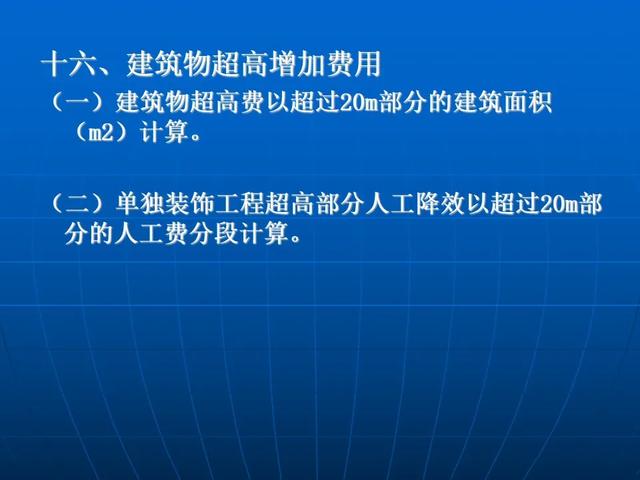 十六、建筑物超高增加费用

（一）建筑物超高费以超过20m部分的建筑面积（m2）计算。

（二）单独装饰工程超高部分人工降效以超过20m部分的人工费分段计算。